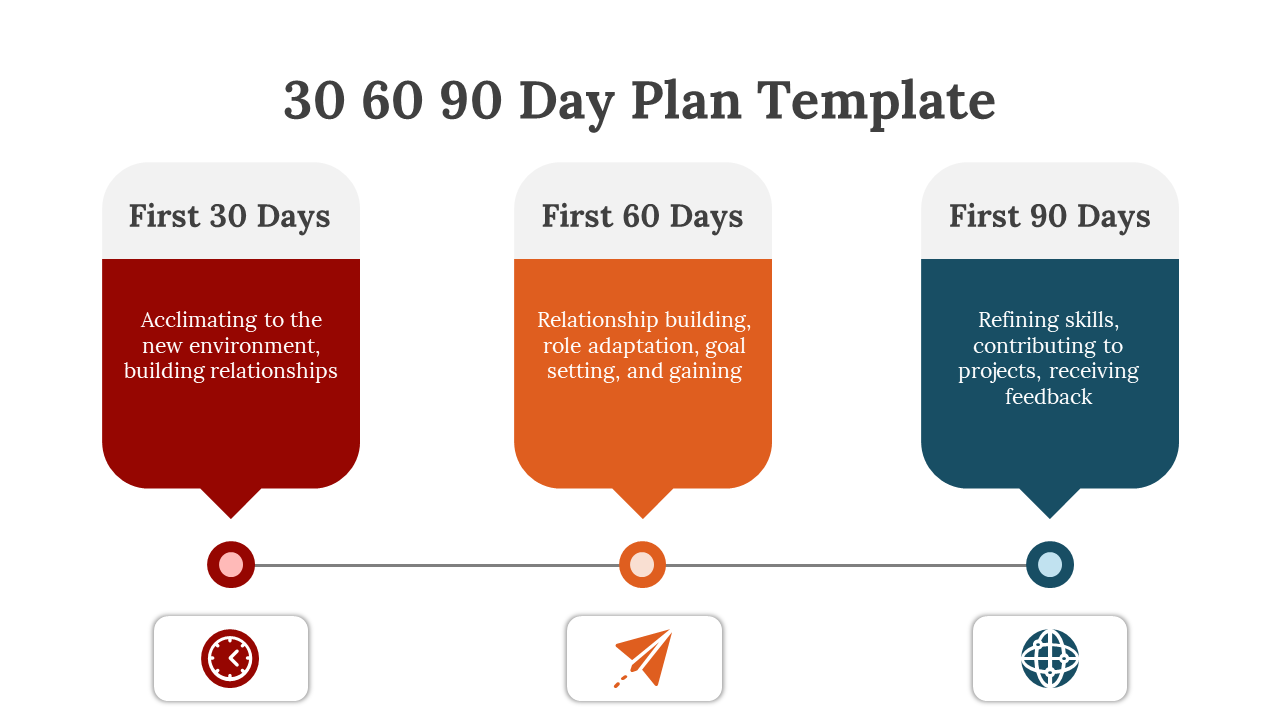 30 60 90 Day Plan Template

First 30 Days

Acclimating to the new environment, building relationships

First 60 Days

Relationship building, role adaptation, goal setting, and gaining

First 90 Days

Refining skills, contributing to projects, receiving feedback